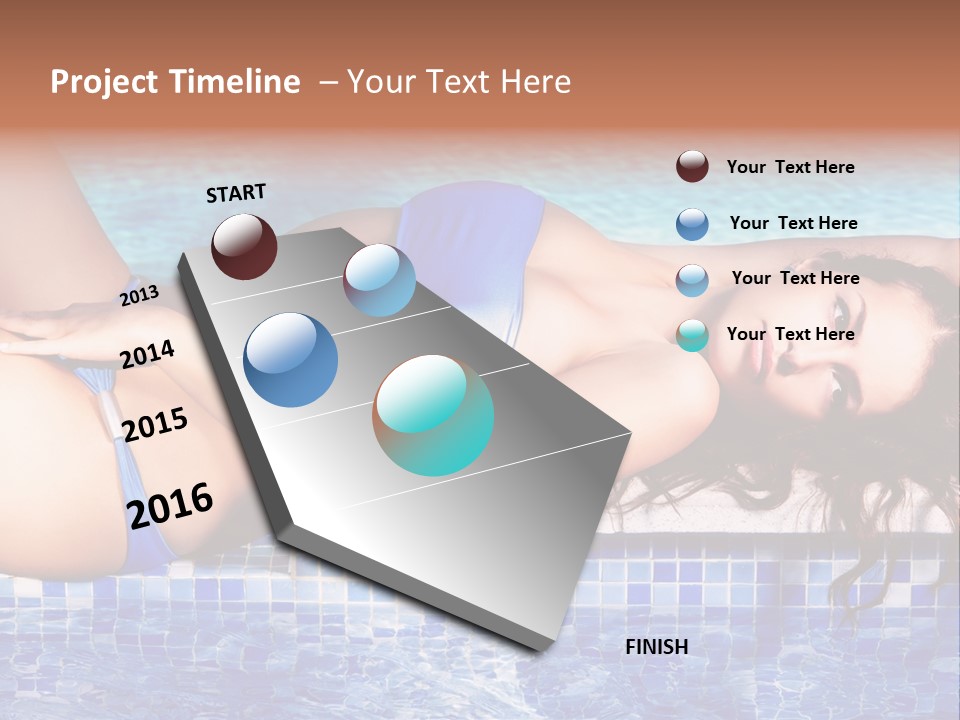 Project Timeline – Your Text Here

START

2013

2014

2015

2016

FINISH

Your Text Here

Your Text Here

Your Text Here

Your Text Here